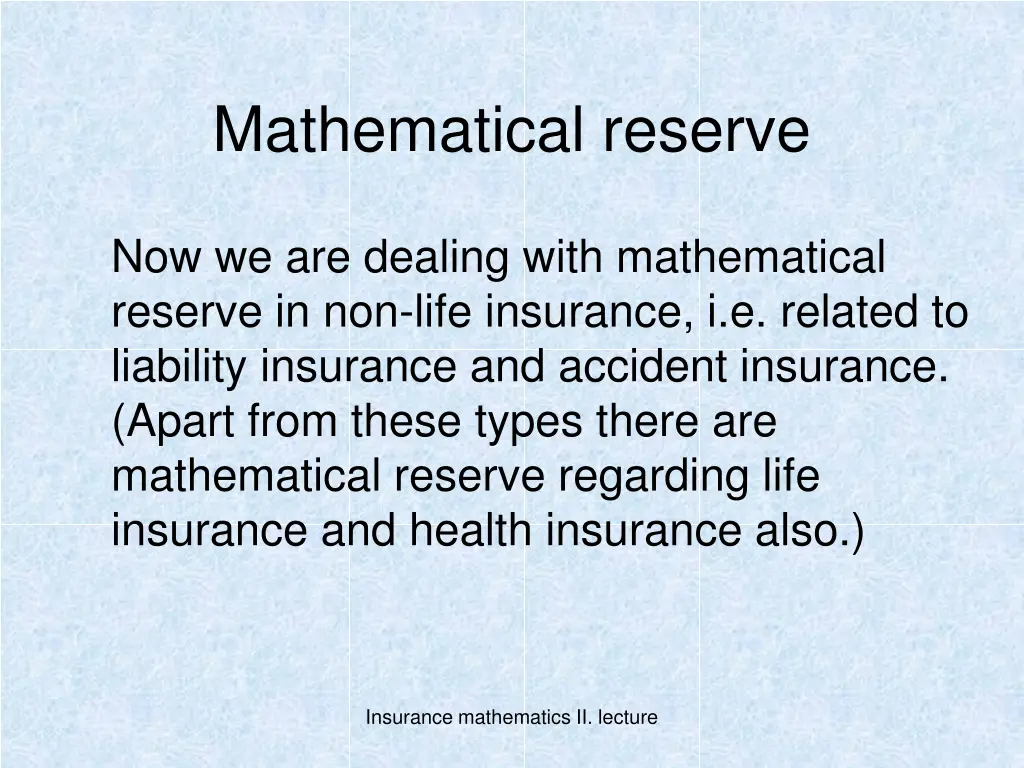 Mathematical reserve

Now we are dealing with mathematical reserve in non-life insurance, i.e. related to liability insurance and accident insurance. (Apart from these types there are mathematical reserve regarding life insurance and health insurance also.)

Insurance mathematics II. lecture